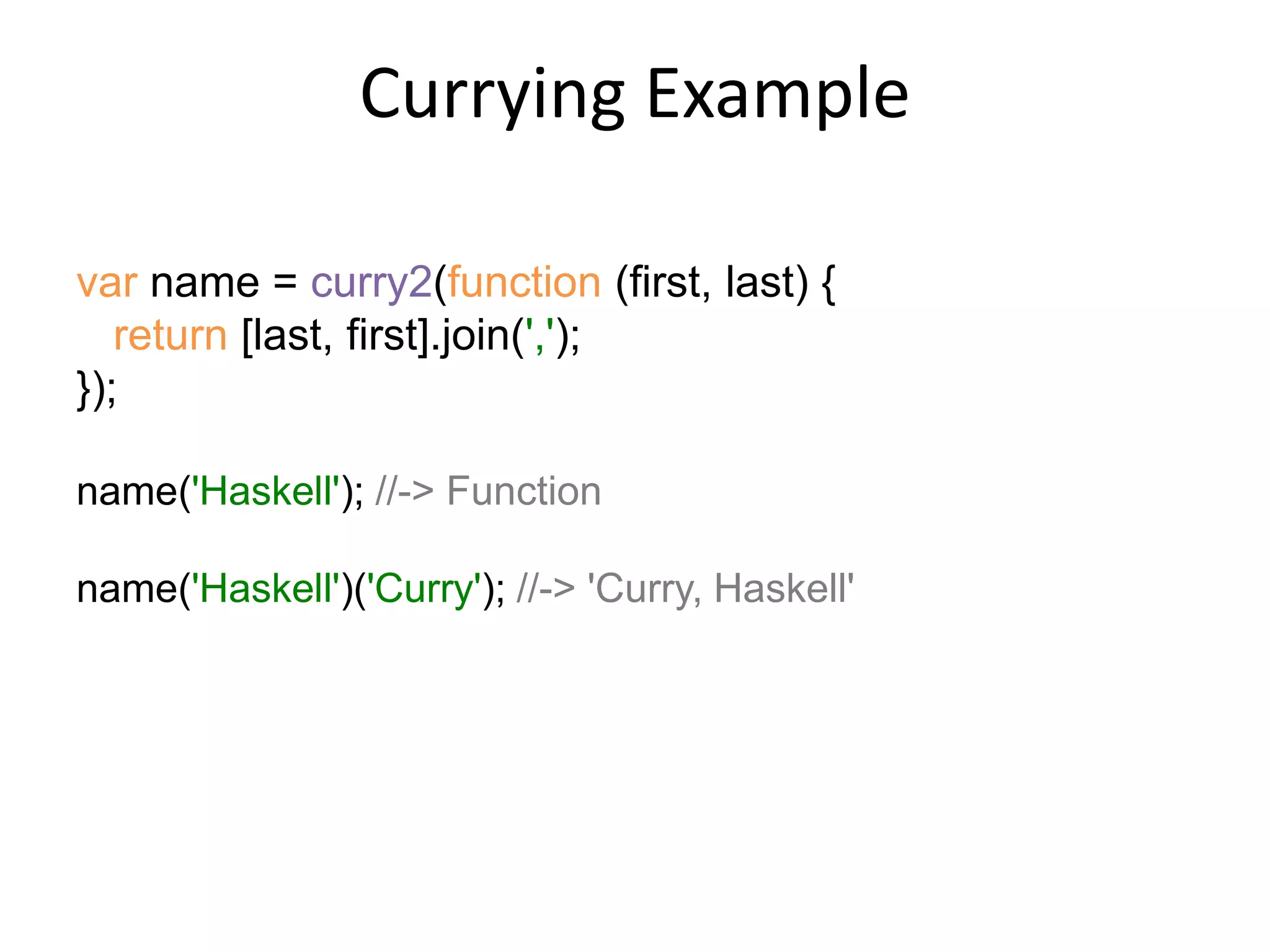 Currying Example

var name = curry2(function (first, last) {
  return [last, first].join(',');
});

name('Haskell'); //-> Function

name('Haskell')('Curry'); //-> 'Curry, Haskell'